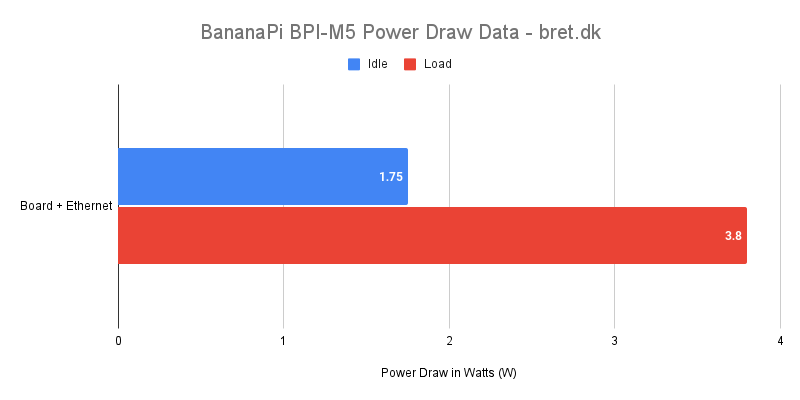 BananaPi BPI-M5 Power Draw Data - bret.dk

Idle Load

Board + Ethernet

1.75

3.8

0 1 2 3 4

Power Draw in Watts (W)